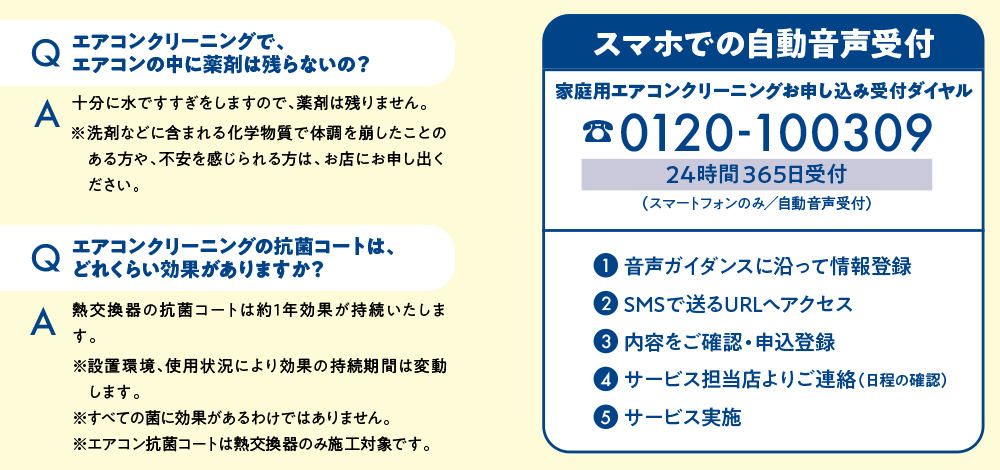 Q エアコンクリーニングで、エアコンの中に薬剤は残らないの?

A 十分に水ですすぎをしますので、薬剤は残りません。
※洗剤などに含まれる化学物質で体調を崩したことのある方や、不安を感じられる方は、お店にお申し出ください。

Q エアコンクリーニングの抗菌コートは、どれくらい効果がありますか?

A 熱交換器の抗菌コートは約1年効果が持続いたします。
※設置環境、使用状況により効果の持続期間は変動します。
※すべての菌に効果があるわけではありません。
※エアコン抗菌コートは熱交換器のみ施工対象です。

スマホでの自動音声受付

家庭用エアコンクリーニングお申し込み受付ダイヤル

☎0120-100309

24時間365日受付

(スマートフォンのみ/自動音声受付)

1 音声ガイダンスに沿って情報登録
2 SMSで送るURLへアクセス
3 内容をご確認・申込登録
4 サービス担当店よりご連絡(日程の確認)
5 サービス実施